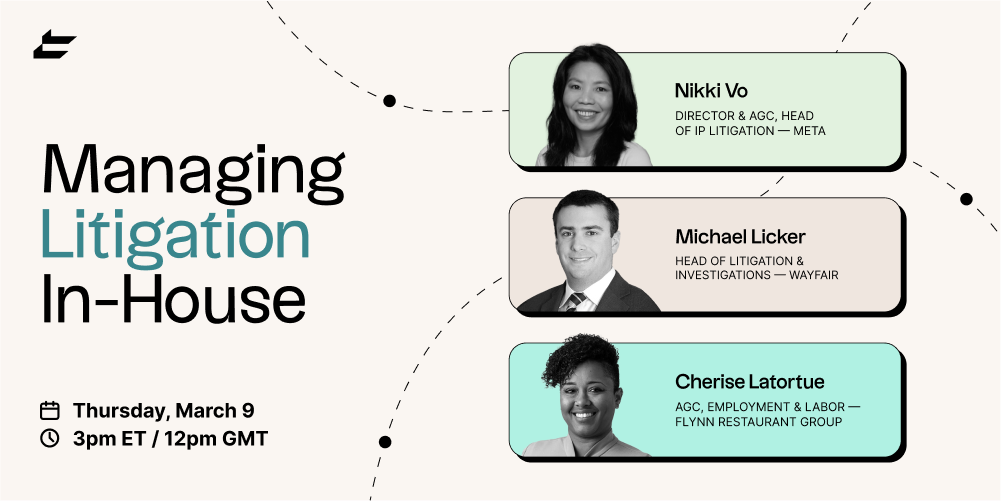 Managing Litigation In-House

Thursday, March 9
3pm ET / 12pm GMT

Nikki Vo
DIRECTOR & AGC, HEAD OF IP LITIGATION — META

Michael Licker
HEAD OF LITIGATION & INVESTIGATIONS — WAYFAIR

Cherise Latortue
AGC, EMPLOYMENT & LABOR — FLYNN RESTAURANT GROUP